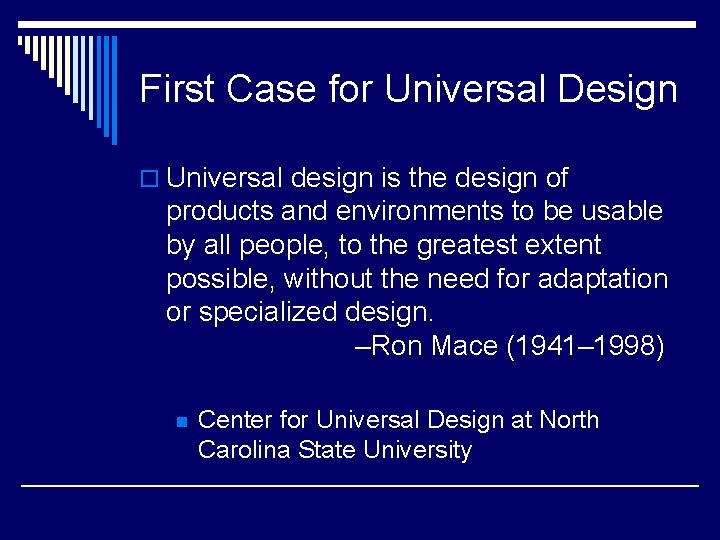 First Case for Universal Design

Universal design is the design of products and environments to be usable by all people, to the greatest extent possible, without the need for adaptation or specialized design.
–Ron Mace (1941–1998)

Center for Universal Design at North Carolina State University